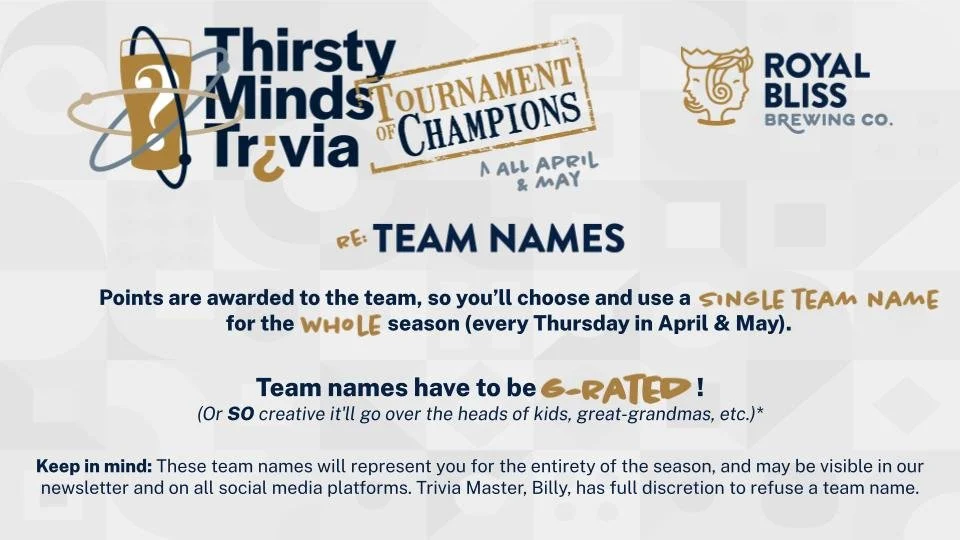 Thirsty Minds Trivia

TOURNAMENT OF CHAMPIONS

ALL APRIL & MAY

ROYAL BLISS BREWING CO.

RE: TEAM NAMES

Points are awarded to the team, so you'll choose and use a SINGLE TEAM NAME for the WHOLE season (every Thursday in April & May).

Team names have to be G-RATED!
(Or SO creative it'll go over the heads of kids, great-grandmas, etc.)*

Keep in mind: These team names will represent you for the entirety of the season, and may be visible in our newsletter and on all social media platforms. Trivia Master, Billy, has full discretion to refuse a team name.